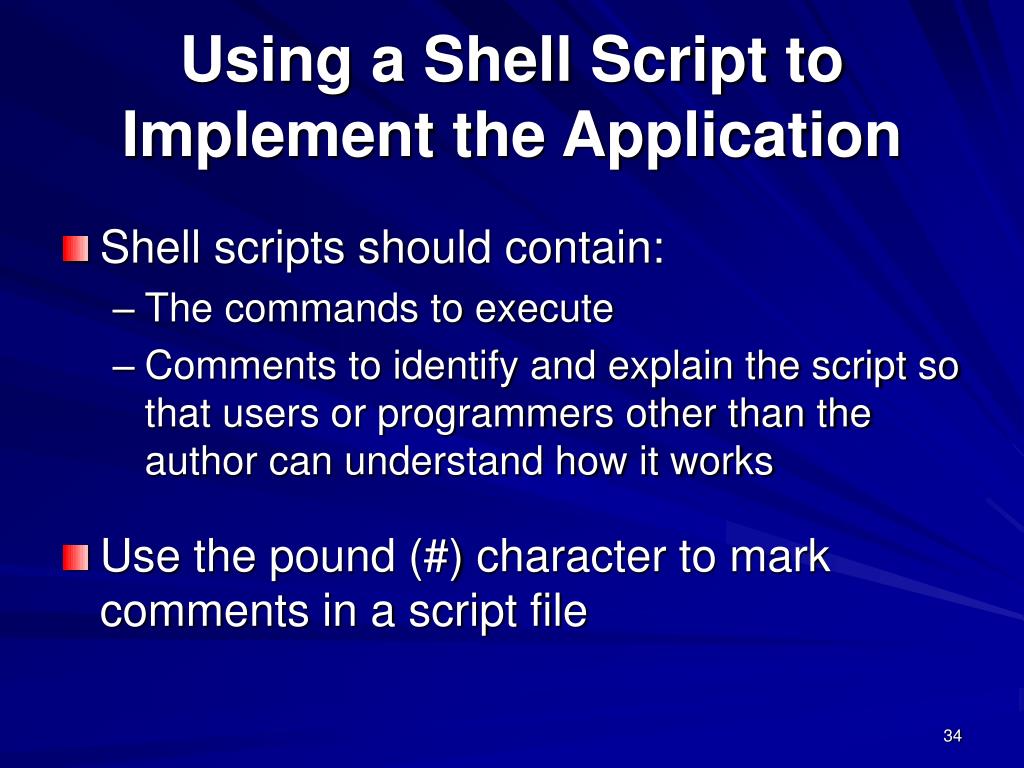 Using a Shell Script to Implement the Application

Shell scripts should contain:
– The commands to execute
– Comments to identify and explain the script so that users or programmers other than the author can understand how it works

Use the pound (#) character to mark comments in a script file

34